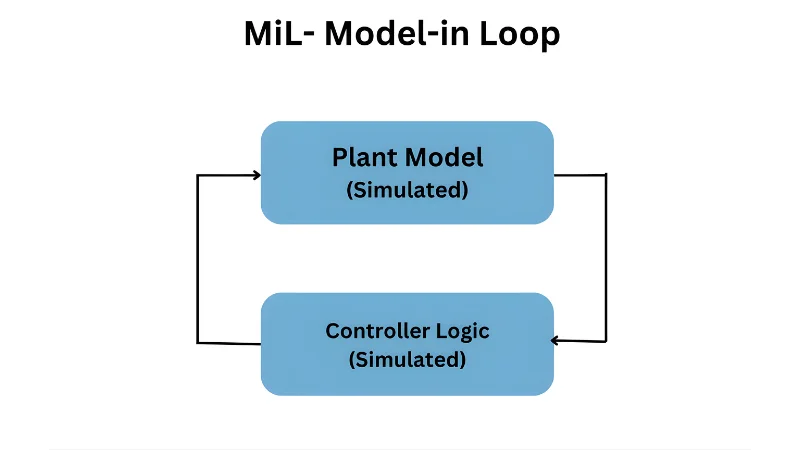 MiL- Model-in Loop

Plant Model
(Simulated)

Controller Logic
(Simulated)